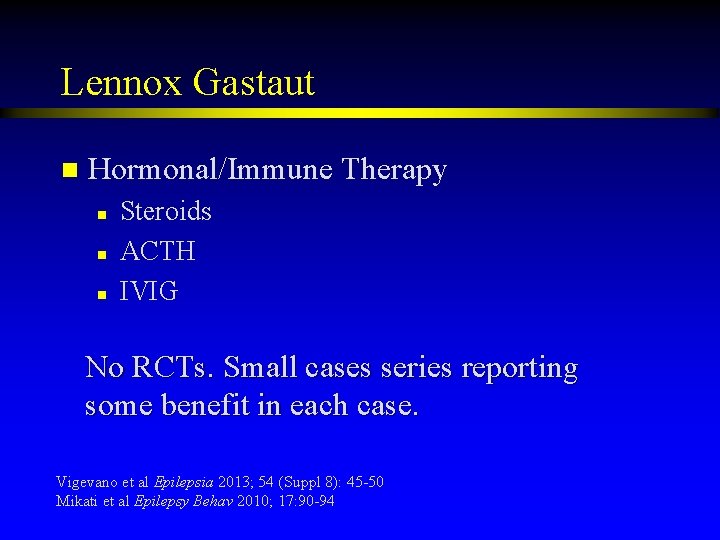 Lennox Gastaut

Hormonal/Immune Therapy

Steroids

ACTH

IVIG

No RCTs. Small cases series reporting some benefit in each case.

Vigevano et al Epilepsia 2013; 54 (Suppl 8): 45-50
Mikati et al Epilepsy Behav 2010; 17:90-94